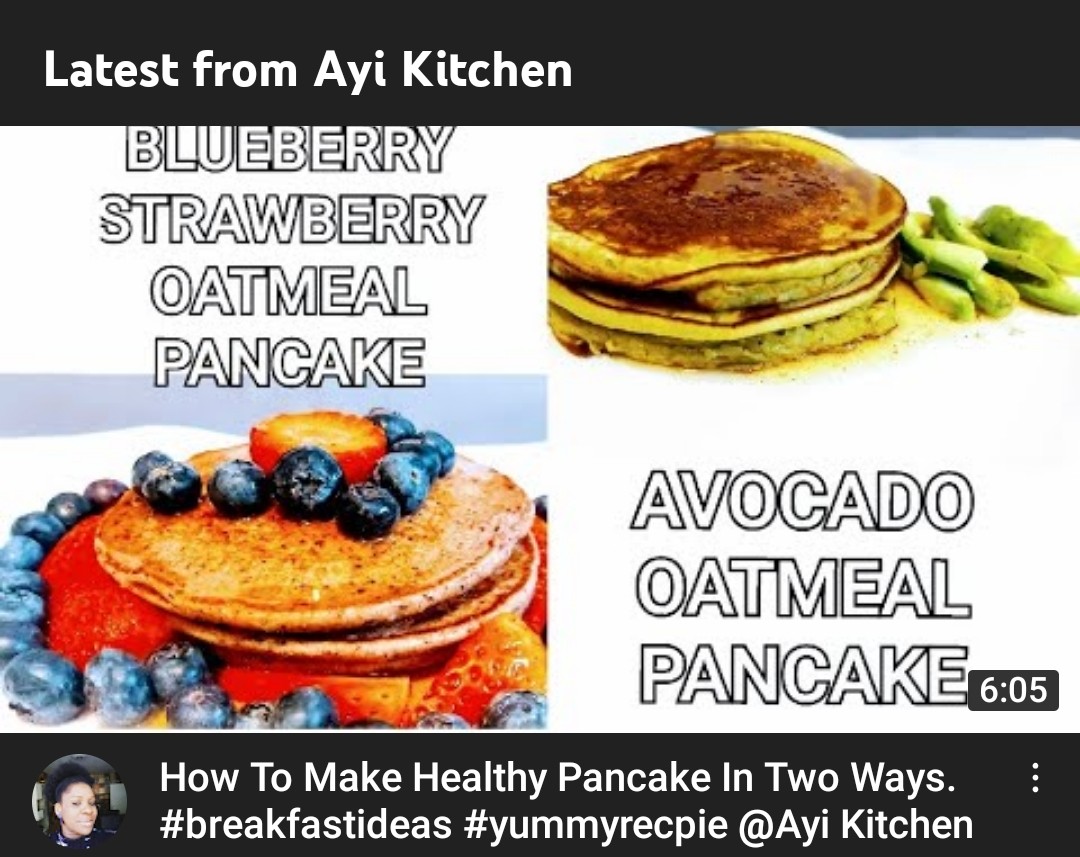 Latest from Ayi Kitchen

BLUEBERRY STRAWBERRY OATMEAL PANCAKE

AVOCADO OATMEAL PANCAKE

6:05

How To Make Healthy Pancake In Two Ways. #breakfastideas #yummyrecpie @Ayi Kitchen